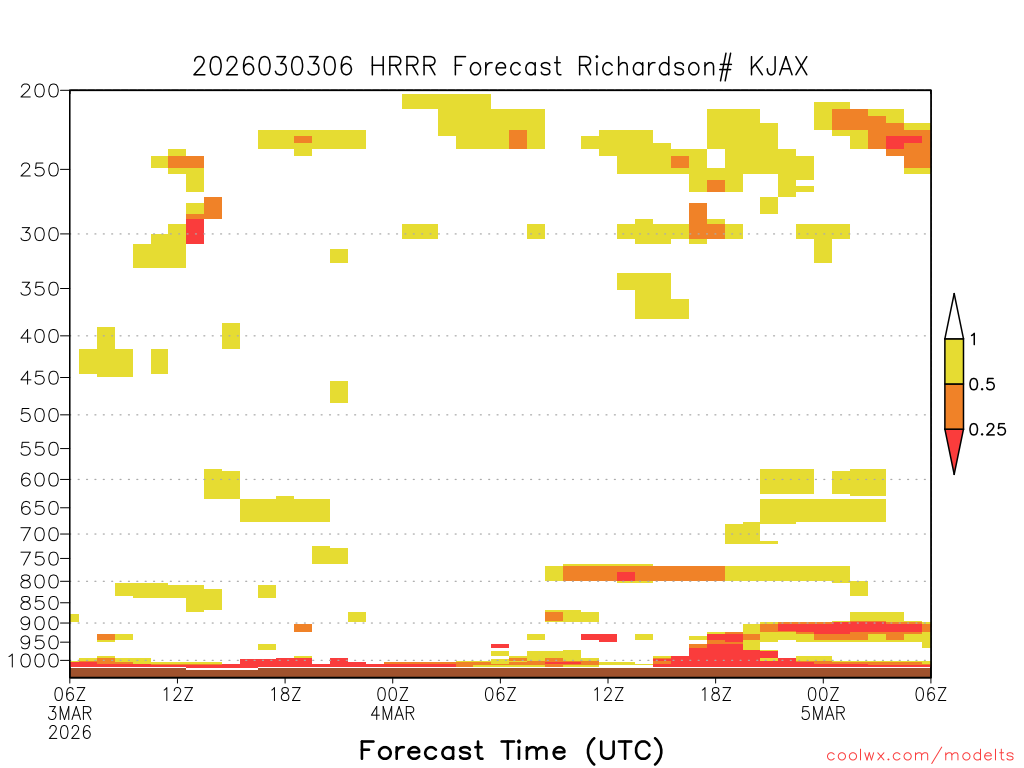 2026030306 HRRR Forecast Richardson# KJAX

200
250
300
350
400
450
500
550
600
650
700
750
800
850
900
950
1000

1
0.5
0.25

06Z
3MAR
2026
12Z
18Z
00Z
4MAR
06Z
12Z
18Z
00Z
5MAR
06Z

Forecast Time (UTC)

coolwx.com/modelts